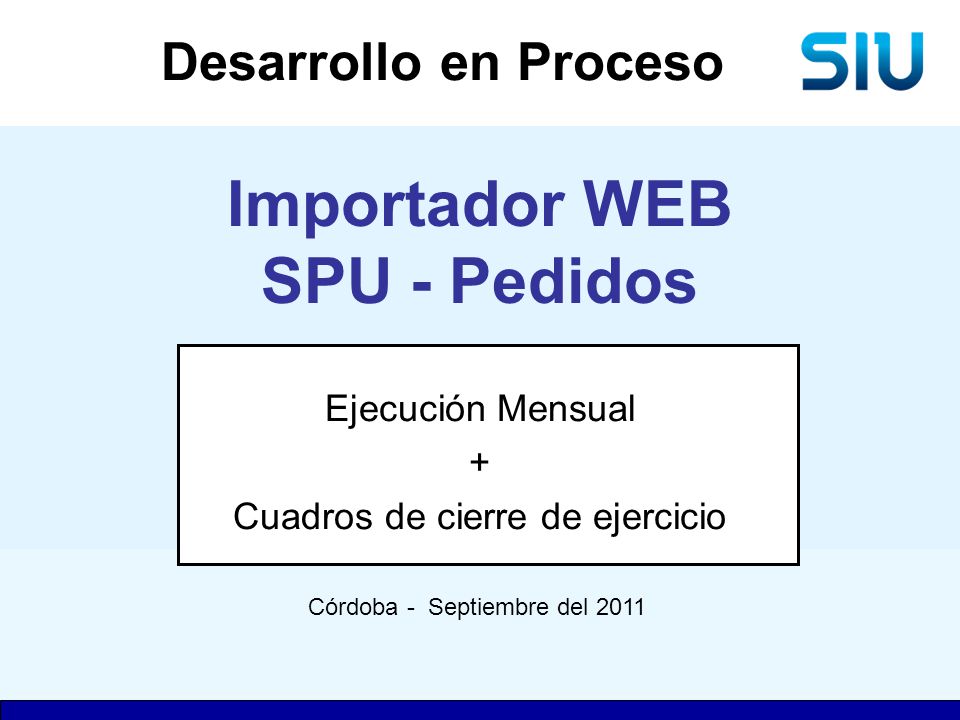 Desarrollo en Proceso

SIU

Importador WEB
SPU - Pedidos

Ejecución Mensual
+
Cuadros de cierre de ejercicio

Córdoba - Septiembre del 2011